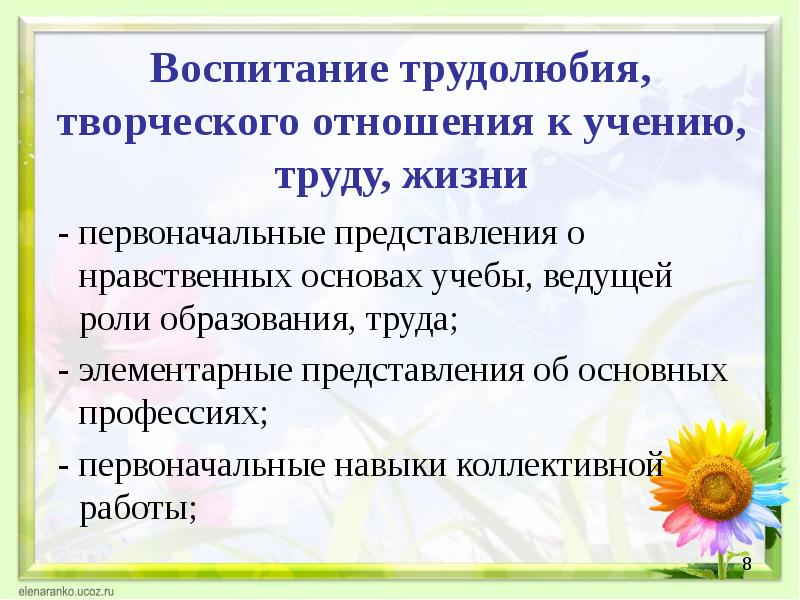 Воспитание трудолюбия, творческого отношения к учению, труду, жизни

- первоначальные представления о нравственных основах учебы, ведущей роли образования, труда;

- элементарные представления об основных профессиях;

- первоначальные навыки коллективной работы;

8

elenaranko.ucoz.ru